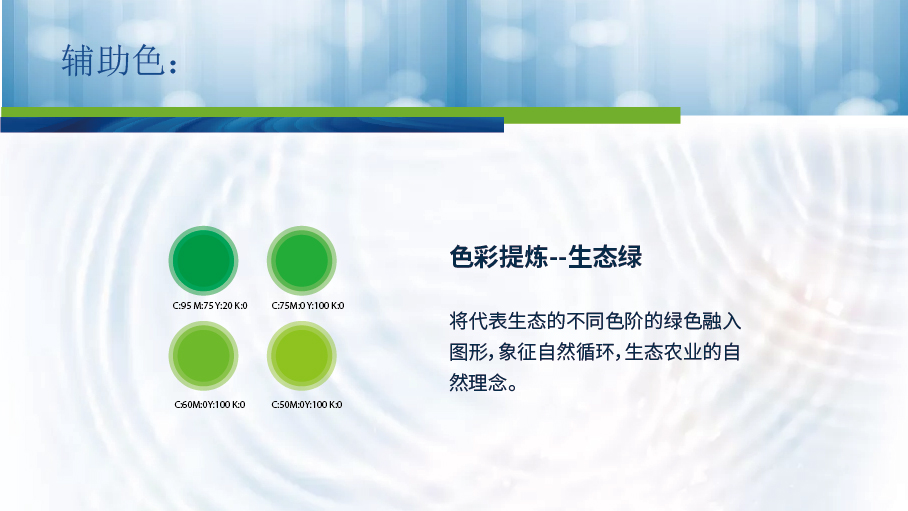 辅助色：

C:95 M:75 Y:20 K:0

C:75M:0 Y:100 K:0

C:60M:0Y:100 K:0

C:50M:0Y:100 K:0

色彩提炼--生态绿

将代表生态的不同色阶的绿色融入图形，象征自然循环，生态农业的自然理念。